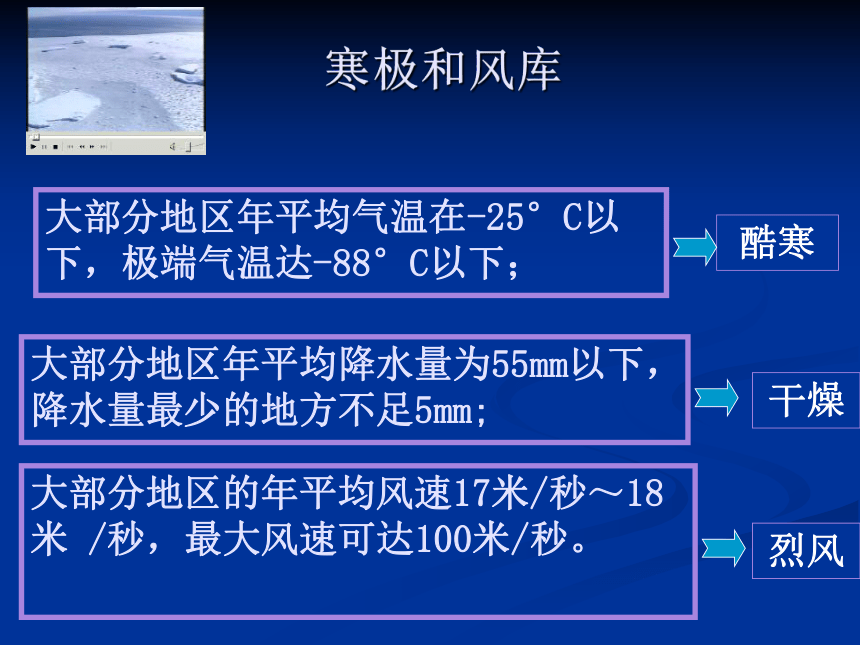 寒极和风库

大部分地区年平均气温在-25°C以下，极端气温达-88°C以下；

酷寒

大部分地区年平均降水量为55mm以下，降水量最少的地方不足5mm;

干燥

大部分地区的年平均风速17米/秒～18米 /秒，最大风速可达100米/秒。

烈风